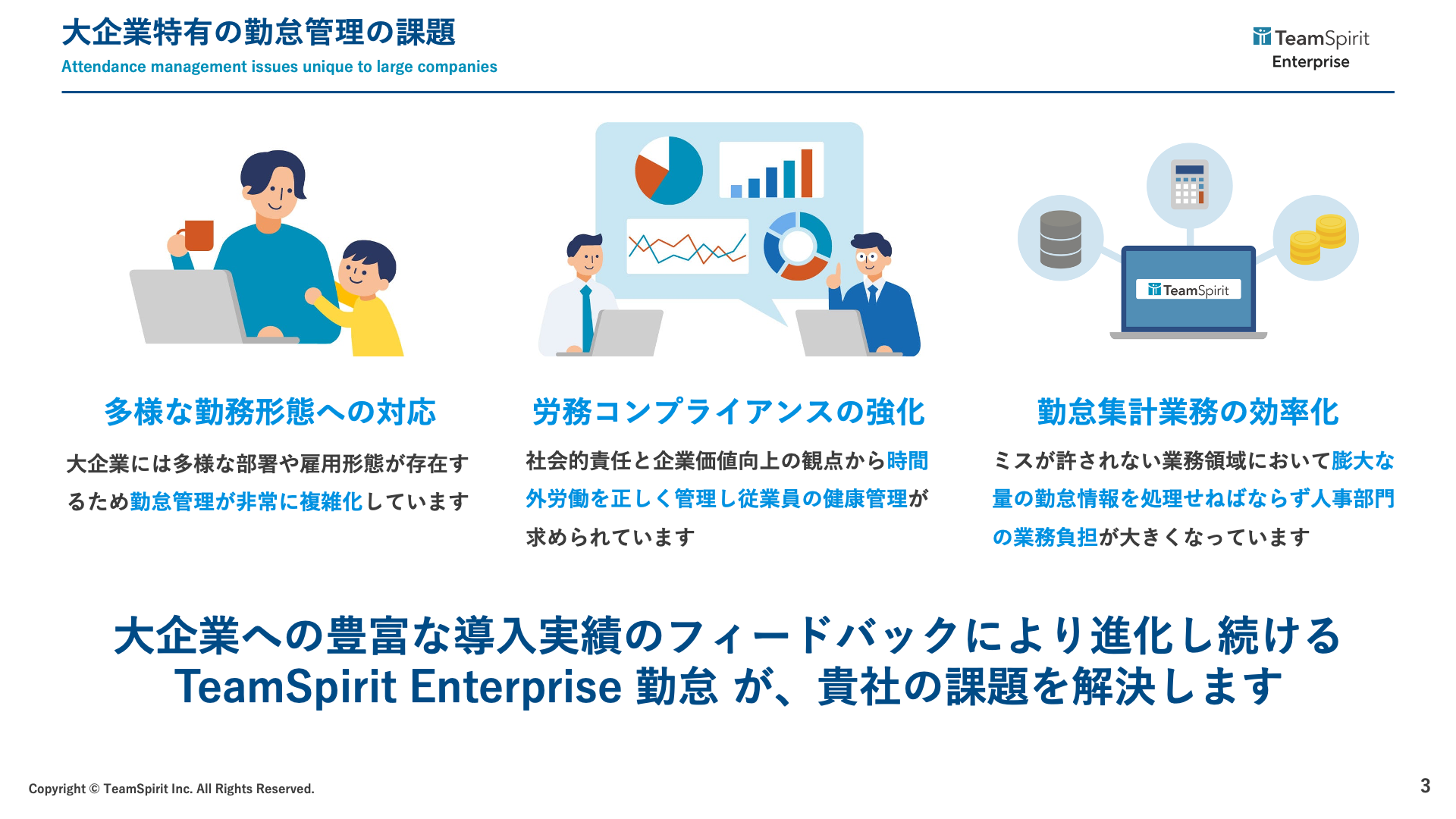 大企業特有の勤怠管理の課題
Attendance management issues unique to large companies

TeamSpirit
Enterprise

TeamSpirit

多様な勤務形態への対応

大企業には多様な部署や雇用形態が存在するため勤怠管理が非常に複雑化しています

労務コンプライアンスの強化

社会的責任と企業価値向上の観点から時間外労働を正しく管理し従業員の健康管理が求められています

勤怠集計業務の効率化

ミスが許されない業務領域において膨大な量の勤怠情報を処理せねばならず人事部門の業務負担が大きくなっています

大企業への豊富な導入実績のフィードバックにより進化し続ける
TeamSpirit Enterprise 勤怠 が、貴社の課題を解決します

Copyright © TeamSpirit Inc. All Rights Reserved.

3